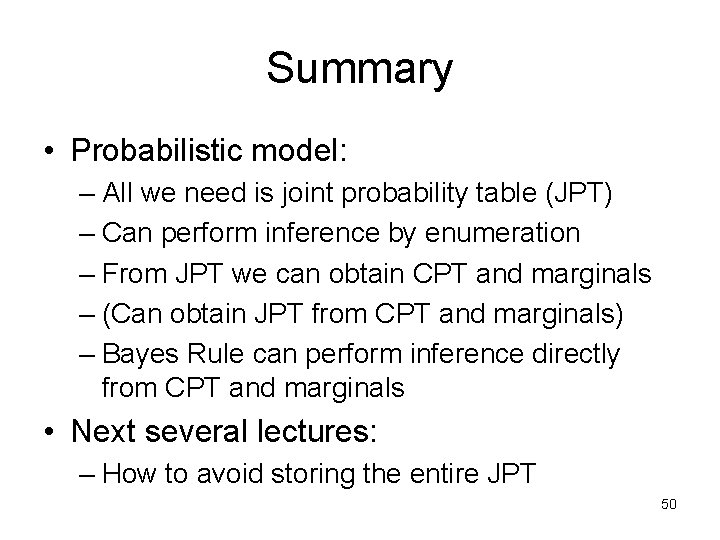 Summary

• Probabilistic model:
– All we need is joint probability table (JPT)
– Can perform inference by enumeration
– From JPT we can obtain CPT and marginals
– (Can obtain JPT from CPT and marginals)
– Bayes Rule can perform inference directly from CPT and marginals

• Next several lectures:
– How to avoid storing the entire JPT

50